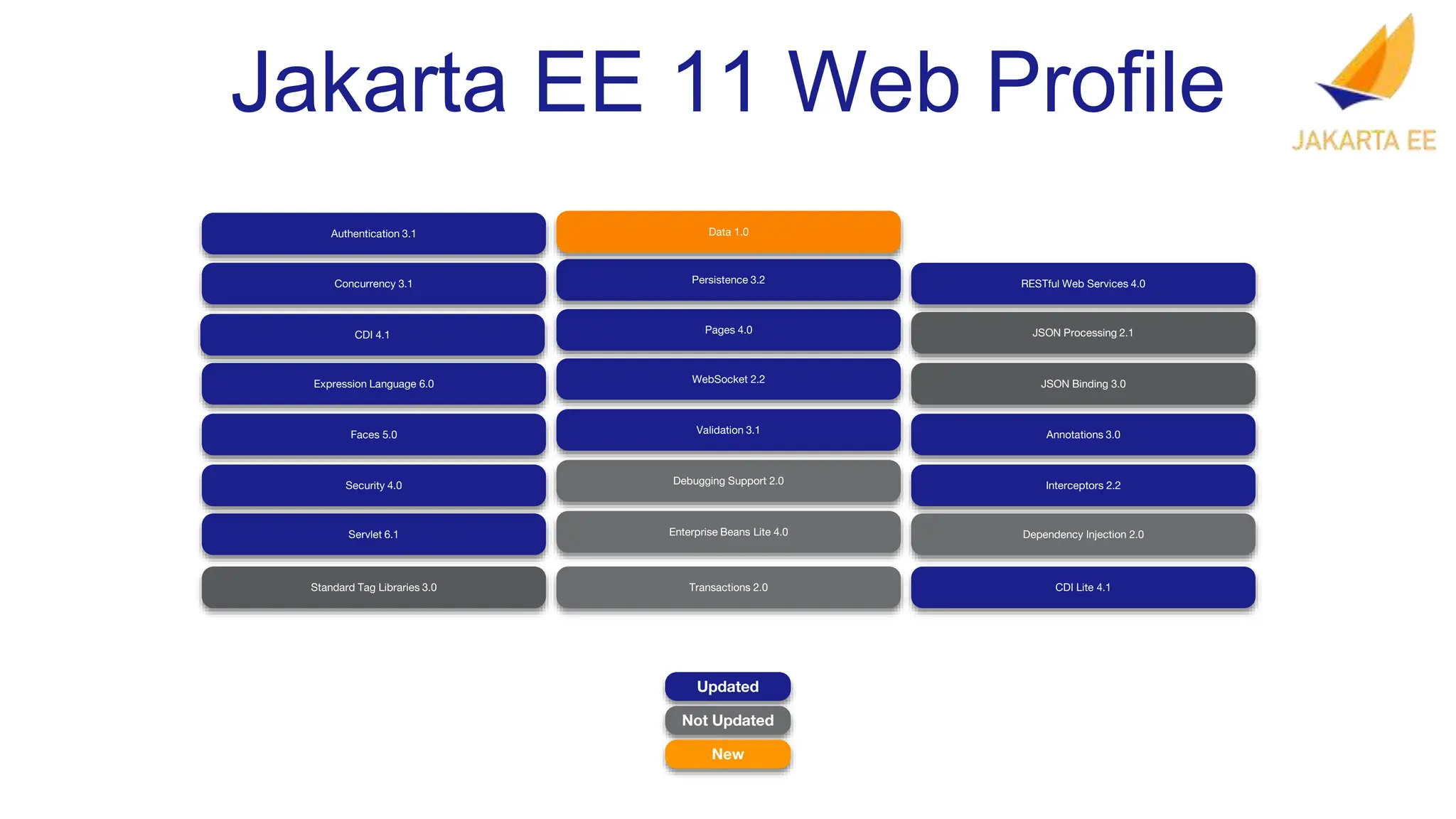 Jakarta EE 11 Web Profile

JAKARTA EE

Authentication 3.1

Concurrency 3.1

CDI 4.1

Expression Language 6.0

Faces 5.0

Security 4.0

Servlet 6.1

Standard Tag Libraries 3.0

Data 1.0

Persistence 3.2

Pages 4.0

WebSocket 2.2

Validation 3.1

Debugging Support 2.0

Enterprise Beans Lite 4.0

Transactions 2.0

RESTful Web Services 4.0

JSON Processing 2.1

JSON Binding 3.0

Annotations 3.0

Interceptors 2.2

Dependency Injection 2.0

CDI Lite 4.1

Updated

Not Updated

New